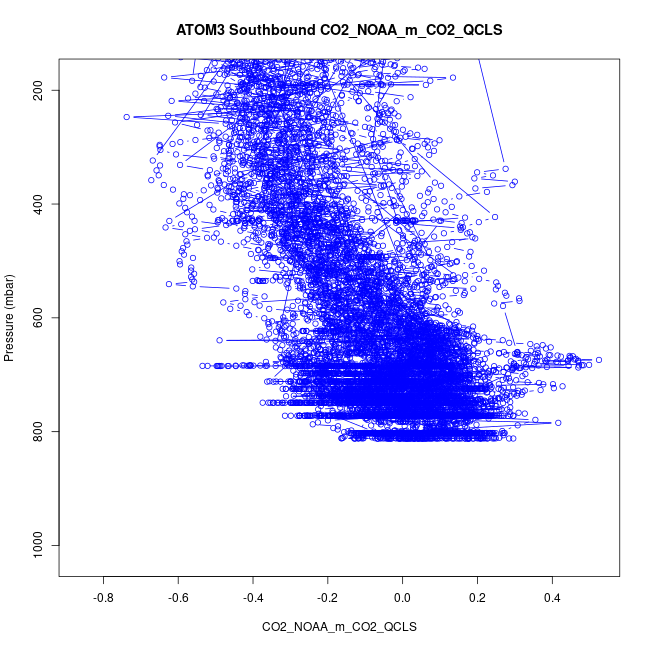 ATOM3 Southbound CO2_NOAA_m_CO2_QCLS

Pressure (mbar)

200
400
600
800
1000

-0.8
-0.6
-0.4
-0.2
0.0
0.2
0.4

CO2_NOAA_m_CO2_QCLS